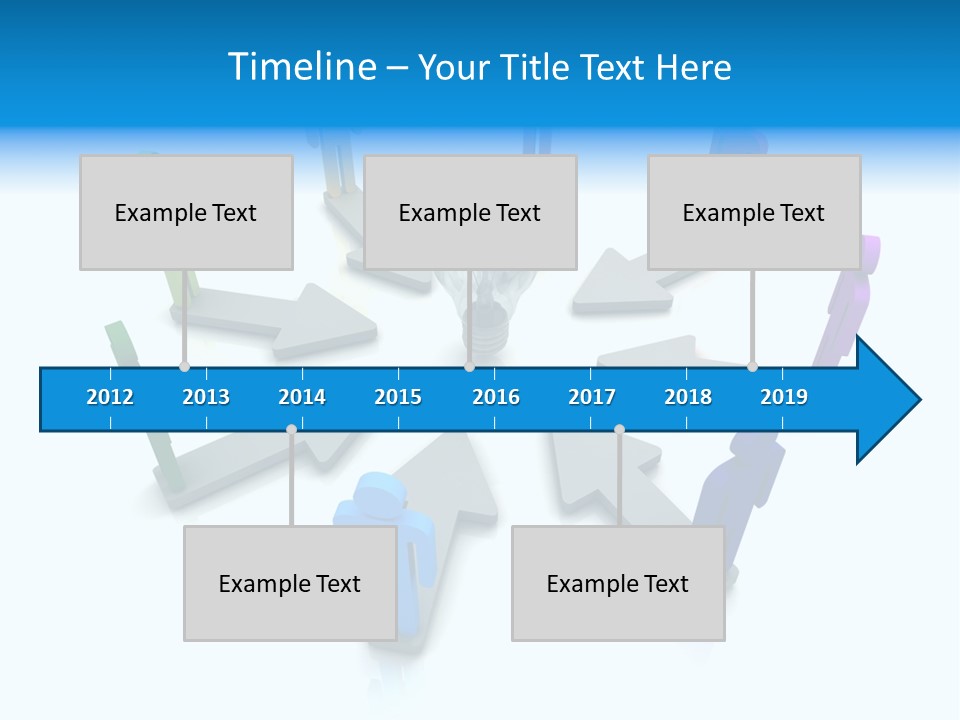 Timeline – Your Title Text Here

Example Text

Example Text

Example Text

2012 2013 2014 2015 2016 2017 2018 2019

Example Text

Example Text